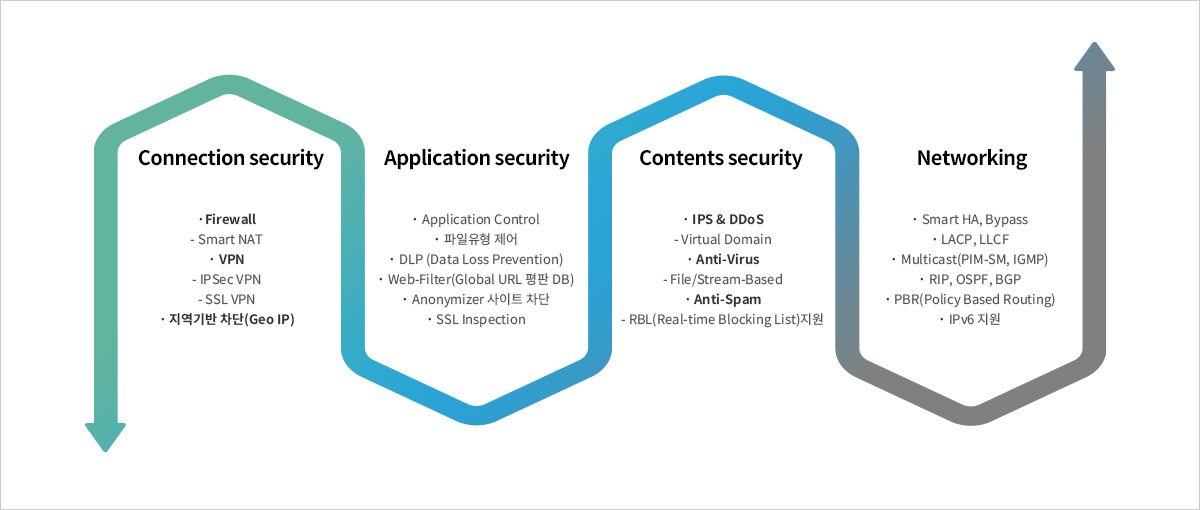 Connection security

· Firewall
- Smart NAT
· VPN
- IPSec VPN
- SSL VPN
· 지역기반 차단(Geo IP)

Application security

· Application Control
· 파일유형 제어
· DLP (Data Loss Prevention)
· Web-Filter(Global URL 평판 DB)
· Anonymizer 사이트 차단
· SSL Inspection

Contents security

· IPS & DDoS
- Virtual Domain
· Anti-Virus
- File/Stream-Based
· Anti-Spam
- RBL(Real-time Blocking List)지원

Networking

· Smart HA, Bypass
· LACP, LLCF
· Multicast(PIM-SM, IGMP)
· RIP, OSPF, BGP
· PBR(Policy Based Routing)
· IPv6 지원